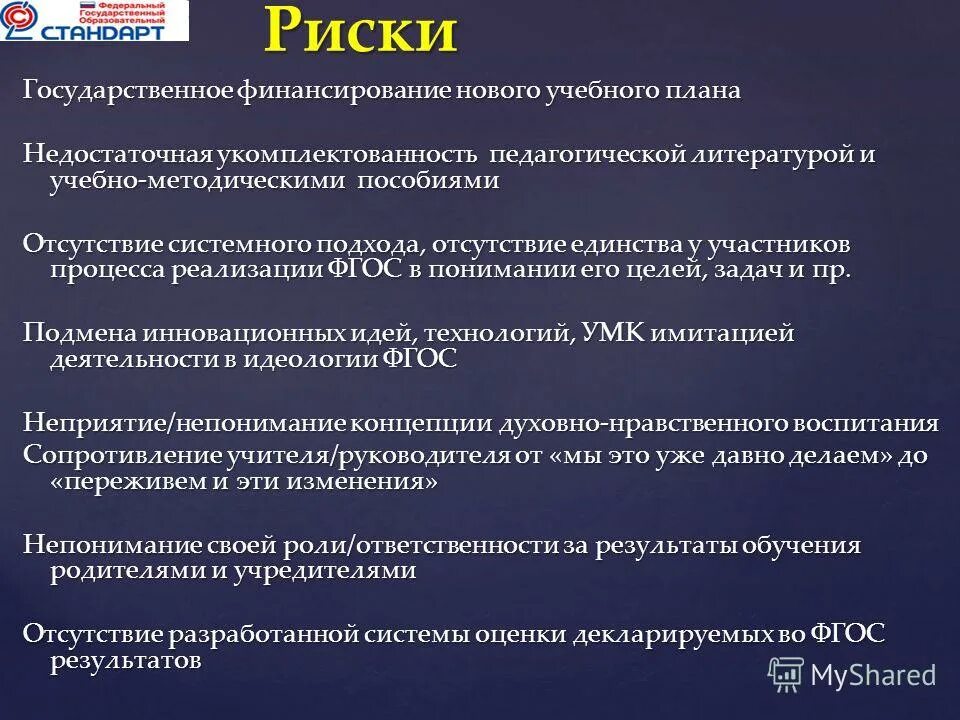 Федеральный Государственный Образовательный СТАНДАРТ

Риски

Государственное финансирование нового учебного плана

Недостаточная укомплектованность педагогической литературой и учебно-методическими пособиями

Отсутствие системного подхода, отсутствие единства у участников процесса реализации ФГОС в понимании его целей, задач и пр.

Подмена инновационных идей, технологий, УМК имитацией деятельности в идеологии ФГОС

Неприятие/непонимание концепции духовно-нравственного воспитания

Сопротивление учителя/руководителя от «мы это уже давно делаем» до «переживем и эти изменения»

Непонимание своей роли/ответственности за результаты обучения родителями и учредителями

Отсутствие разработанной системы оценки декларируемых во ФГОС результатов

MyShared